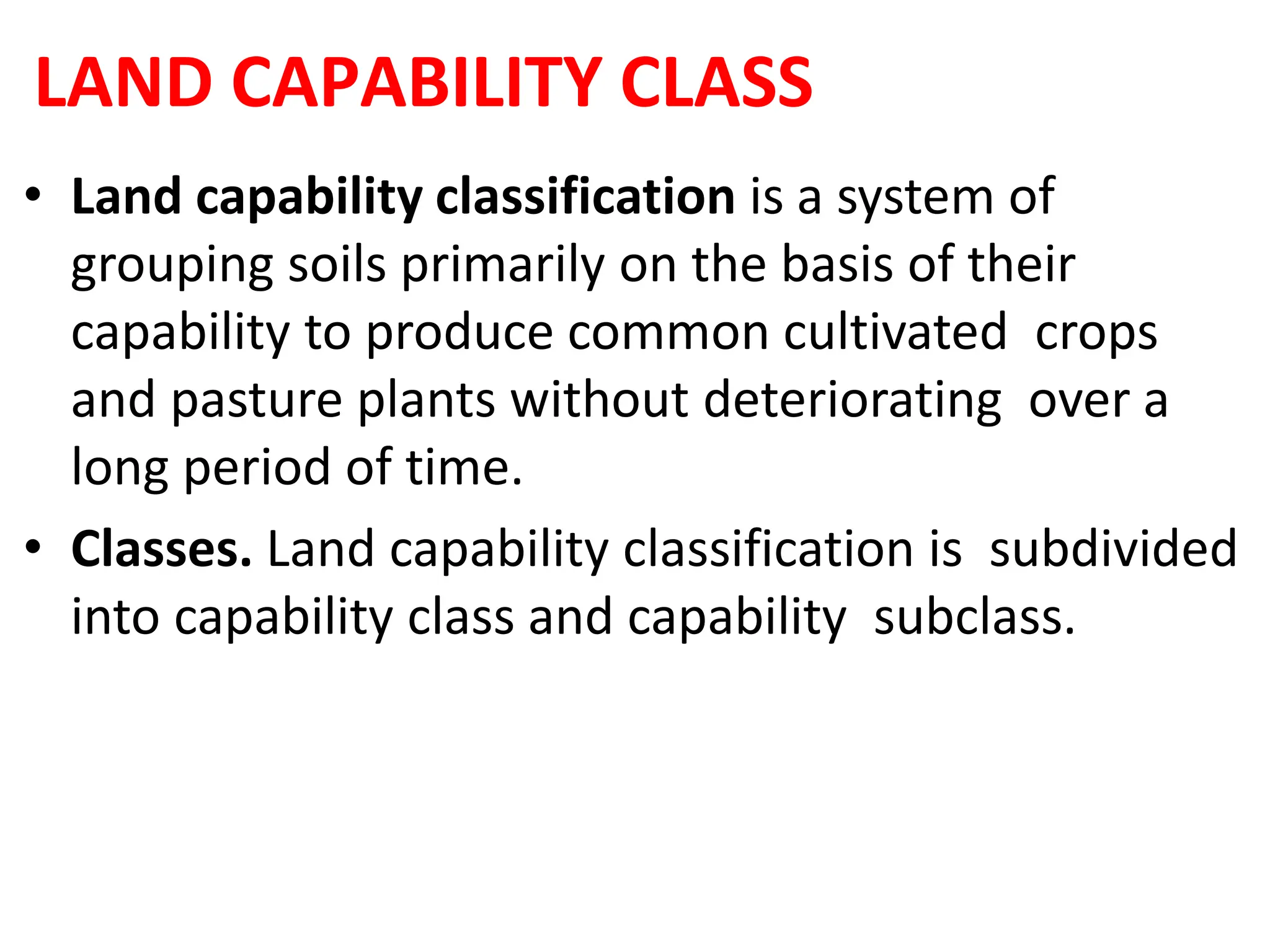 LAND CAPABILITY CLASS

• Land capability classification is a system of grouping soils primarily on the basis of their capability to produce common cultivated crops and pasture plants without deteriorating over a long period of time.

• Classes. Land capability classification is subdivided into capability class and capability subclass.